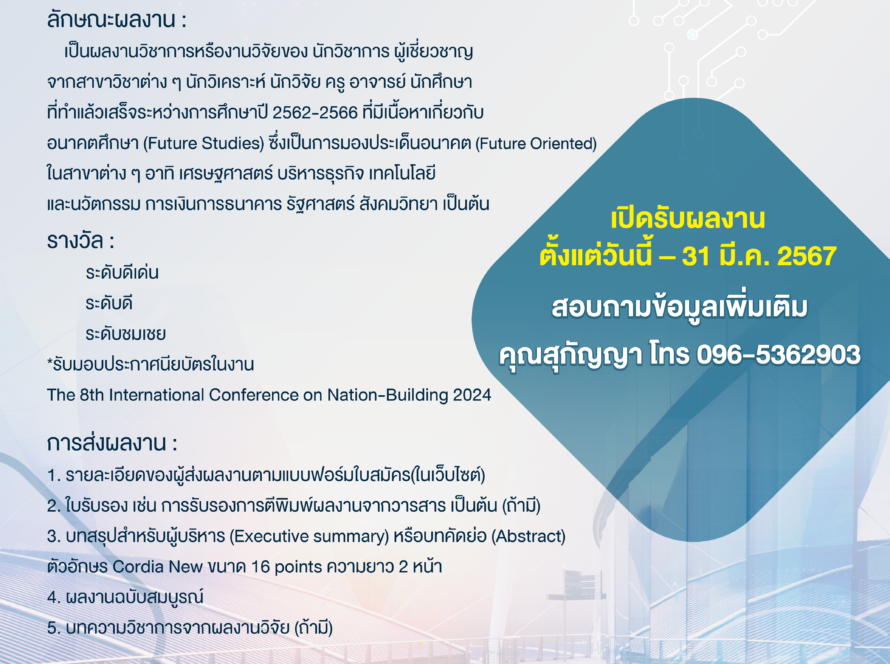 ลักษณะผลงาน :

เป็นผลงานวิชาการหรืองานวิจัยของ นักวิชาการ ผู้เชี่ยวชาญ จากสาขาวิชาต่าง ๆ นักวิเคราะห์ นักวิจัย ครู อาจารย์ นักศึกษา ที่ทำแล้วเสร็จระหว่างการศึกษาปี 2562-2566 ที่มีเนื้อหาเกี่ยวกับ อนาคตศึกษา (Future Studies) ซึ่งเป็นการมองประเด็นอนาคต (Future Oriented) ในสาขาต่าง ๆ อาทิ เศรษฐศาสตร์ บริหารธุรกิจ เทคโนโลยี และนวัตกรรม การเงินการธนาคาร รัฐศาสตร์ สังคมวิทยา เป็นต้น

รางวัล :

ระดับดีเด่น

ระดับดี

ระดับชมเชย

*รับมอบประกาศนียบัตรในงาน The 8th International Conference on Nation-Building 2024

การส่งผลงาน :

1. รายละเอียดของผู้ส่งผลงานตามแบบฟอร์มใบสมัคร(ในเว็บไซต์)

2. ใบรับรอง เช่น การรับรองการตีพิมพ์ผลงานจากวารสาร เป็นต้น (ถ้ามี)

3. บทสรุปสำหรับผู้บริหาร (Executive summary) หรือบทคัดย่อ (Abstract) ตัวอักษร Cordia New ขนาด 16 points ความยาว 2 หน้า

4. ผลงานฉบับสมบูรณ์

5. บทความวิชาการจากผลงานวิจัย (ถ้ามี)

เปิดรับผลงาน
ตั้งแต่วันนี้ – 31 มี.ค. 2567

สอบถามข้อมูลเพิ่มเติม
คุณสุกัญญา โทร 096-5362903